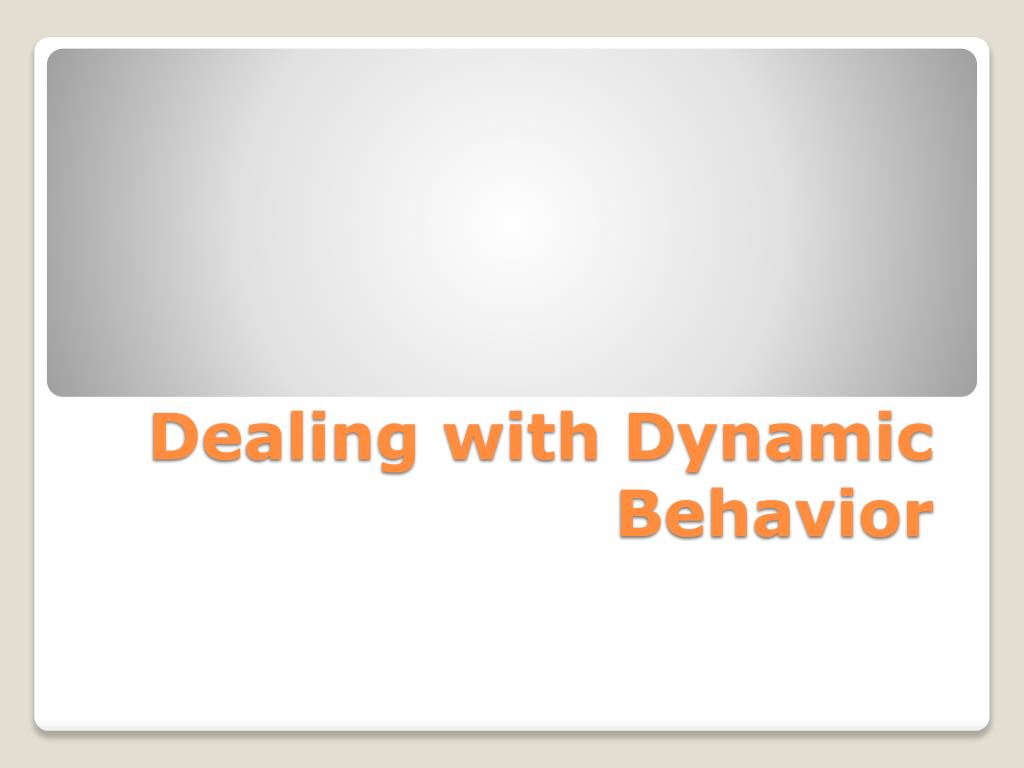 Dealing with Dynamic Behavior